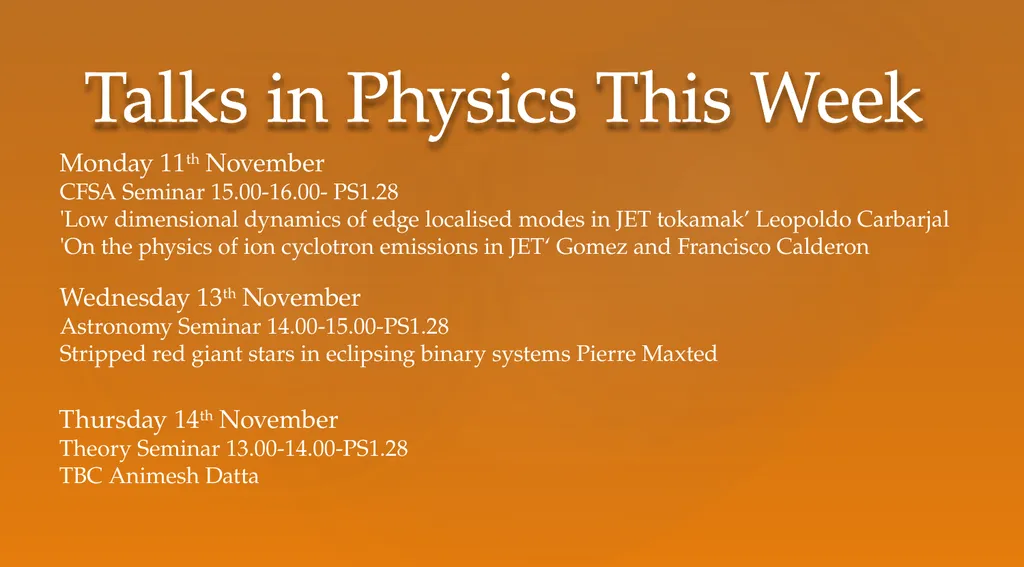 Talks in Physics This Week

Monday 11th November
CFSA Seminar 15.00-16.00- PS1.28
'Low dimensional dynamics of edge localised modes in JET tokamak' Leopoldo Carbarjal
'On the physics of ion cyclotron emissions in JET' Gomez and Francisco Calderon

Wednesday 13th November
Astronomy Seminar 14.00-15.00-PS1.28
Stripped red giant stars in eclipsing binary systems Pierre Maxted

Thursday 14th November
Theory Seminar 13.00-14.00-PS1.28
TBC Animesh Datta